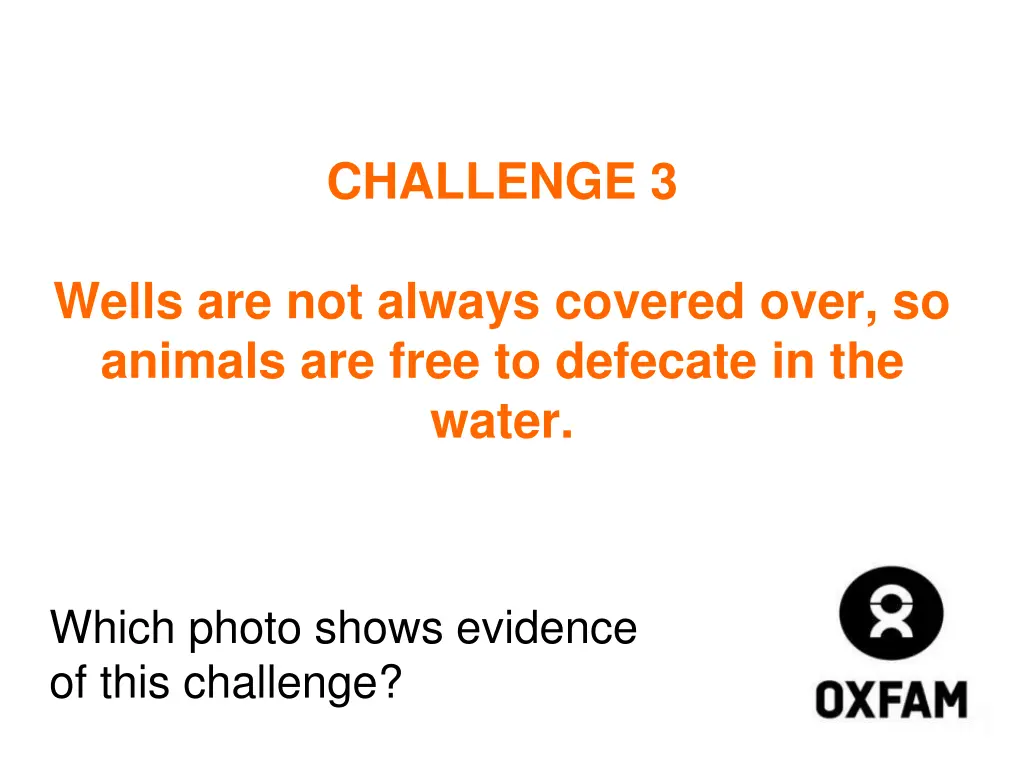 CHALLENGE 3

Wells are not always covered over, so animals are free to defecate in the water.

Which photo shows evidence of this challenge?

OXFAM